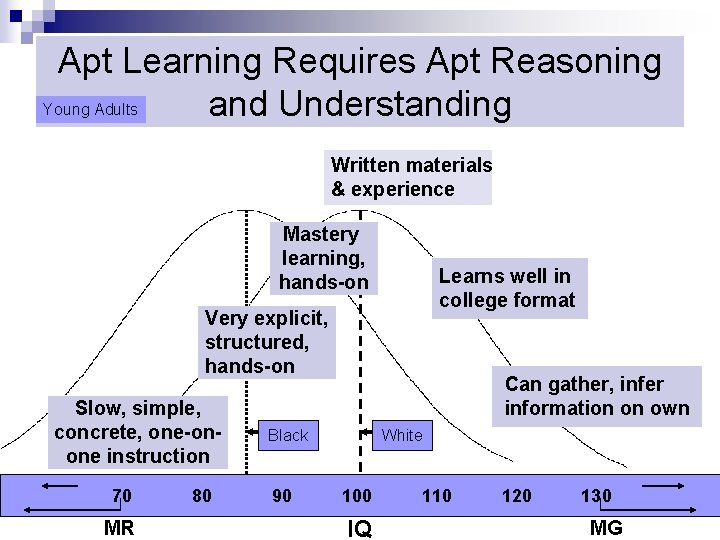 Apt Learning Requires Apt Reasoning and Understanding

Young Adults

Written materials & experience

Mastery learning, hands-on

Learns well in college format

Very explicit, structured, hands-on

Can gather, infer information on own

Slow, simple, concrete, one-on-one instruction

Black

White

70 80 90 100 110 120 130

MR

IQ

MG